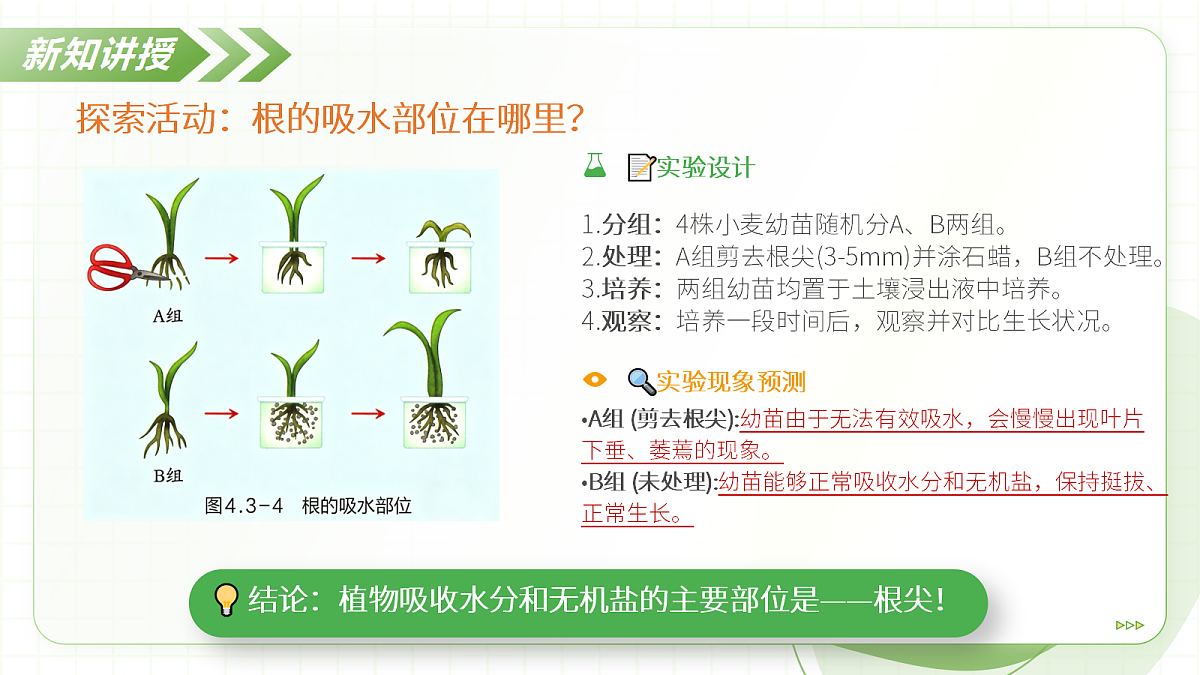 新知讲授

探索活动：根的吸水部位在哪里？

A组

B组

图4.3-4　根的吸水部位

实验设计

1.分组：4株小麦幼苗随机分A、B两组。
2.处理：A组剪去根尖(3-5mm)并涂石蜡，B组不处理。
3.培养：两组幼苗均置于土壤浸出液中培养。
4.观察：培养一段时间后，观察并对比生长状况。

实验现象预测

•A组 (剪去根尖):幼苗由于无法有效吸水，会慢慢出现叶片下垂、萎蔫的现象。
•B组 (未处理):幼苗能够正常吸收水分和无机盐，保持挺拔、正常生长。

结论：植物吸收水分和无机盐的主要部位是——根尖！